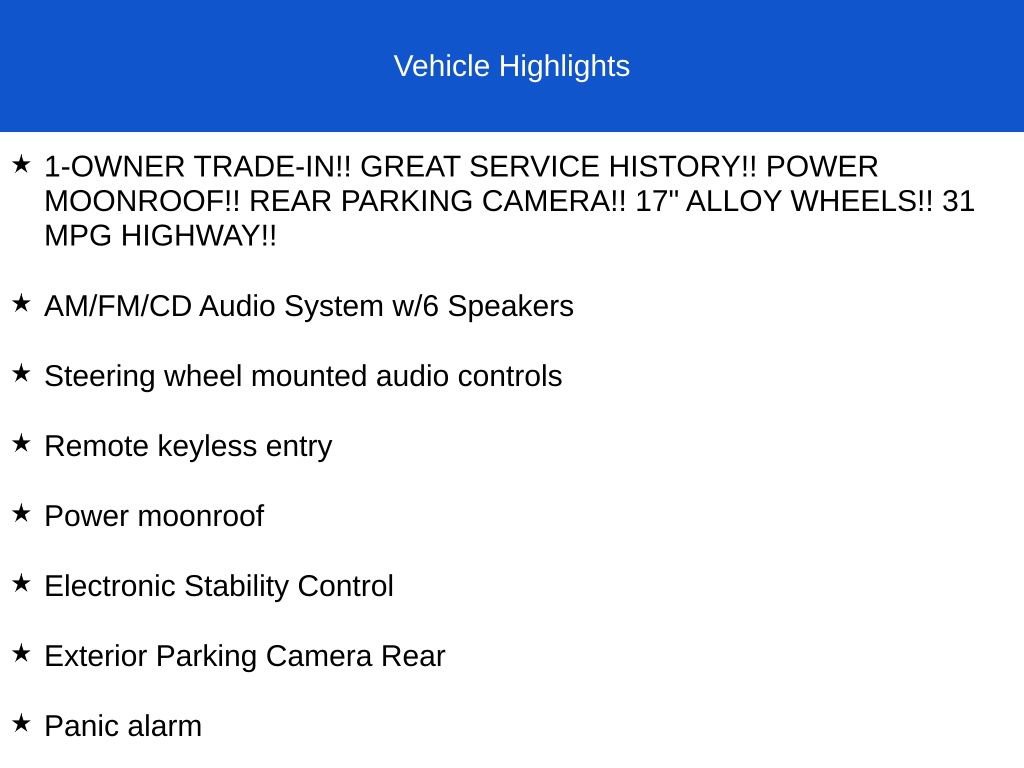 Vehicle Highlights

★ 1-OWNER TRADE-IN!! GREAT SERVICE HISTORY!! POWER MOONROOF!! REAR PARKING CAMERA!! 17" ALLOY WHEELS!! 31 MPG HIGHWAY!!

★ AM/FM/CD Audio System w/6 Speakers

★ Steering wheel mounted audio controls

★ Remote keyless entry

★ Power moonroof

★ Electronic Stability Control

★ Exterior Parking Camera Rear

★ Panic alarm